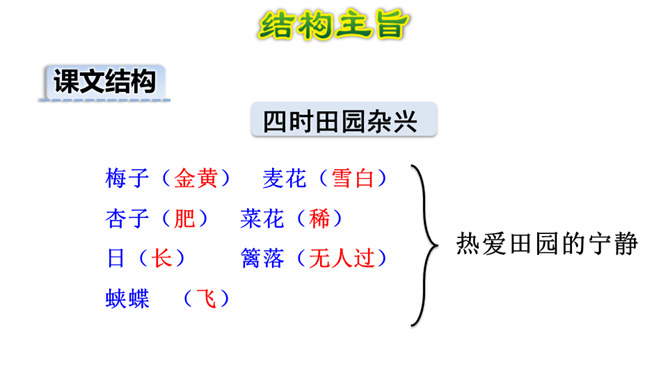 结构主旨

课文结构

四时田园杂兴

梅子（金黄）　麦花（雪白）
杏子（肥）　菜花（稀）
日（长）　篱落（无人过）
蛱蝶　（飞）

热爱田园的宁静